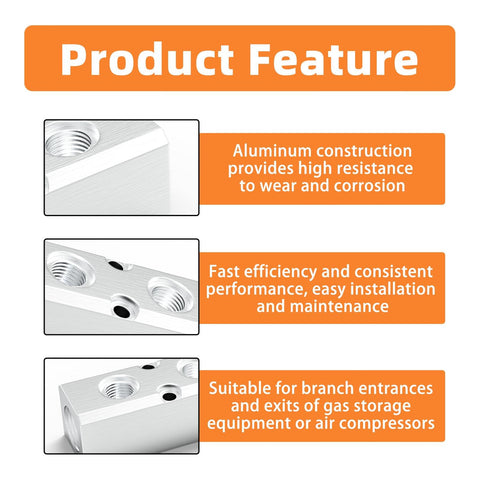 Product Feature

Aluminum construction provides high resistance to wear and corrosion

Fast efficiency and consistent performance, easy installation and maintenance

Suitable for branch entrances and exits of gas storage equipment or air compressors